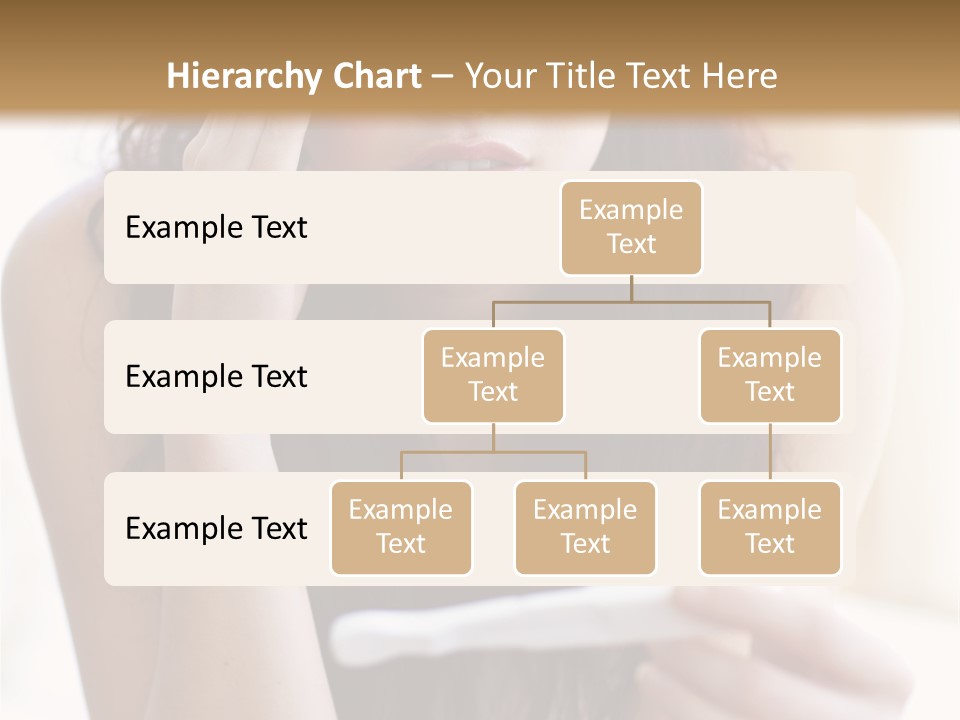 Hierarchy Chart – Your Title Text Here

Example Text

Example Text

Example Text

Example Text

Example Text

Example Text

Example Text

Example Text

Example Text